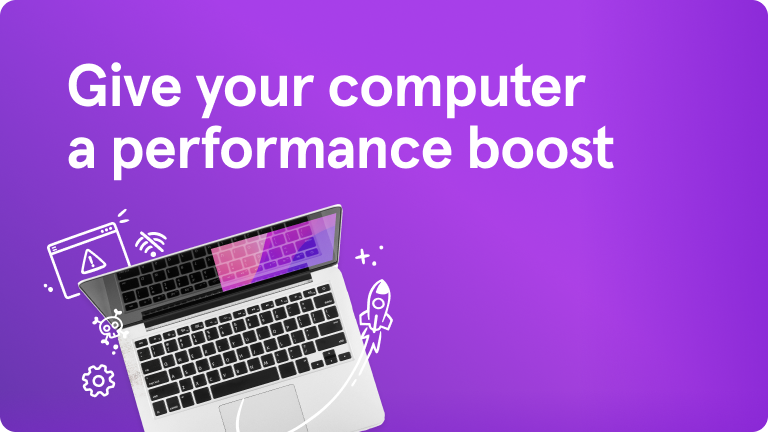 Give your computer a performance boost